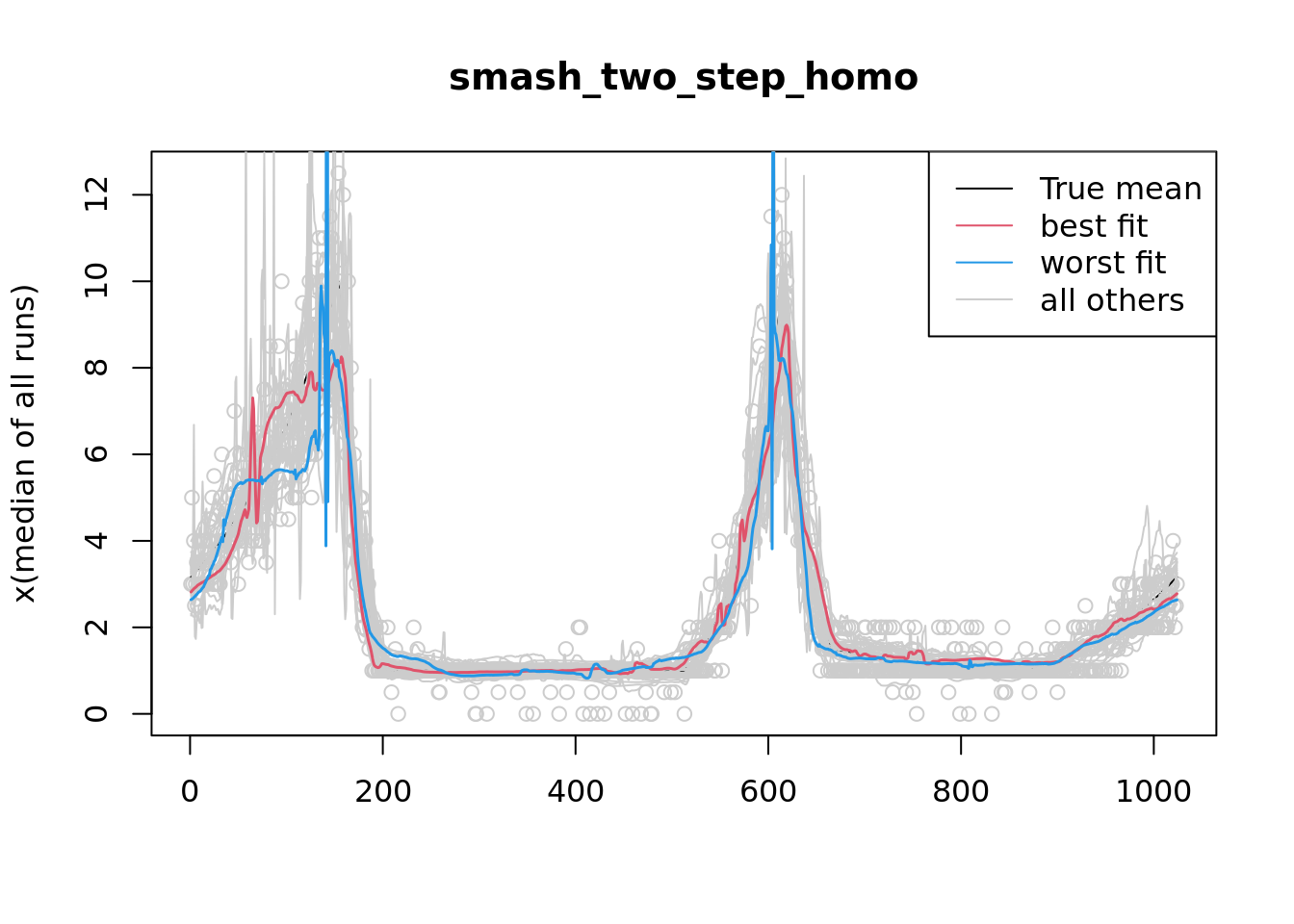 smash_two_step_homo

True mean
best fit
worst fit
all others

x(median of all runs)

0
2
4
6
8
10
12

0
200
400
600
800
1000